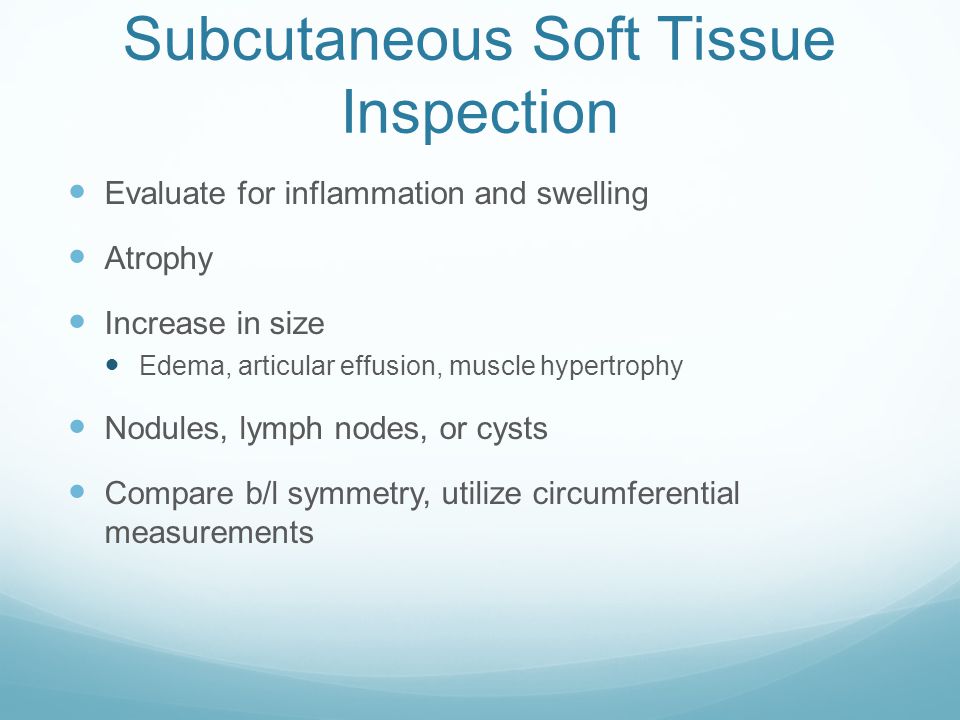 Subcutaneous Soft Tissue Inspection

- Evaluate for inflammation and swelling
- Atrophy
- Increase in size
  - Edema, articular effusion, muscle hypertrophy
- Nodules, lymph nodes, or cysts
- Compare b/l symmetry, utilize circumferential measurements